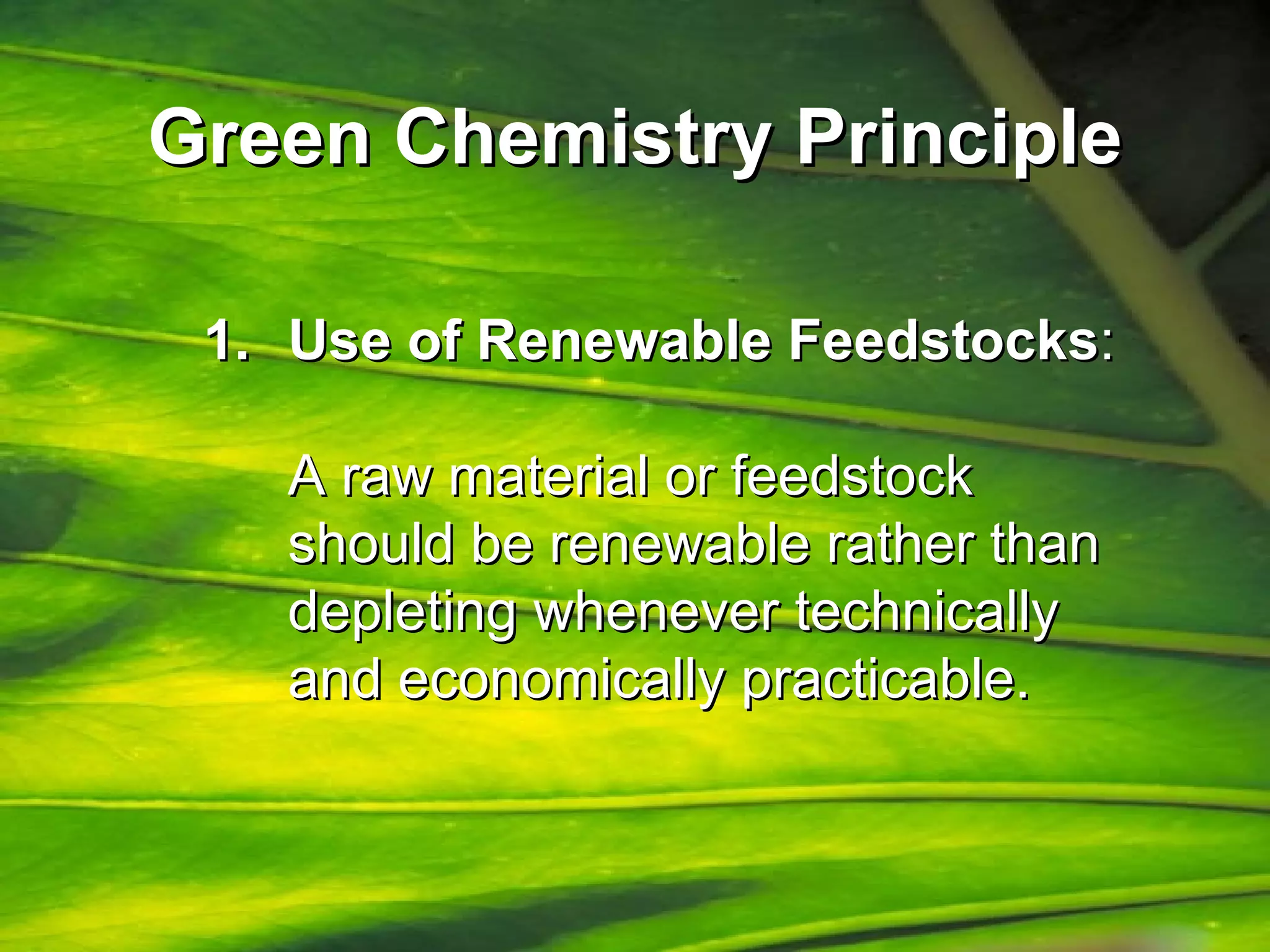 Green Chemistry Principle

1. Use of Renewable Feedstocks:

A raw material or feedstock should be renewable rather than depleting whenever technically and economically practicable.